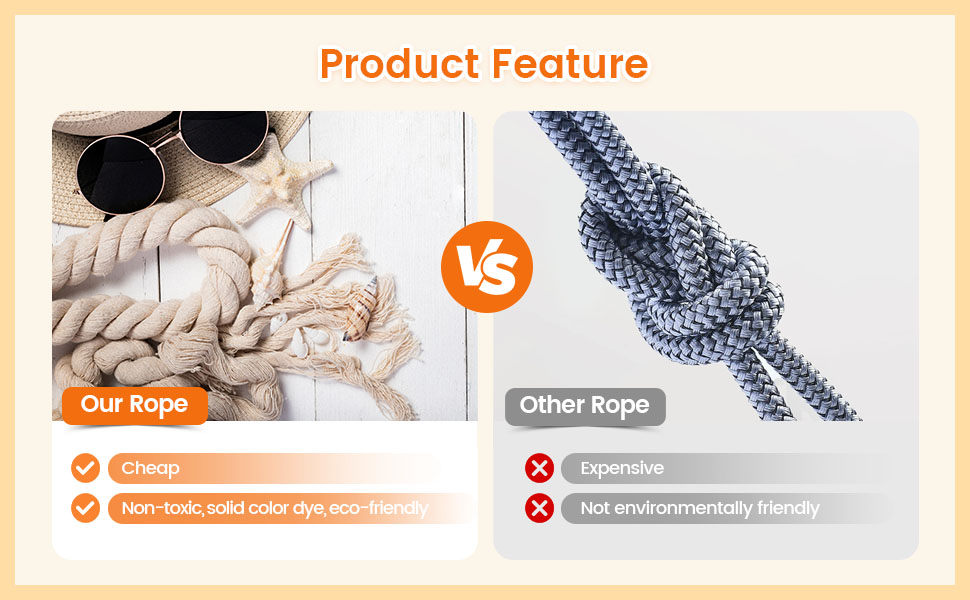 Product Feature

VS

Our Rope

Cheap

Non-toxic, solid color dye, eco-friendly

Other Rope

Expensive

Not environmentally friendly